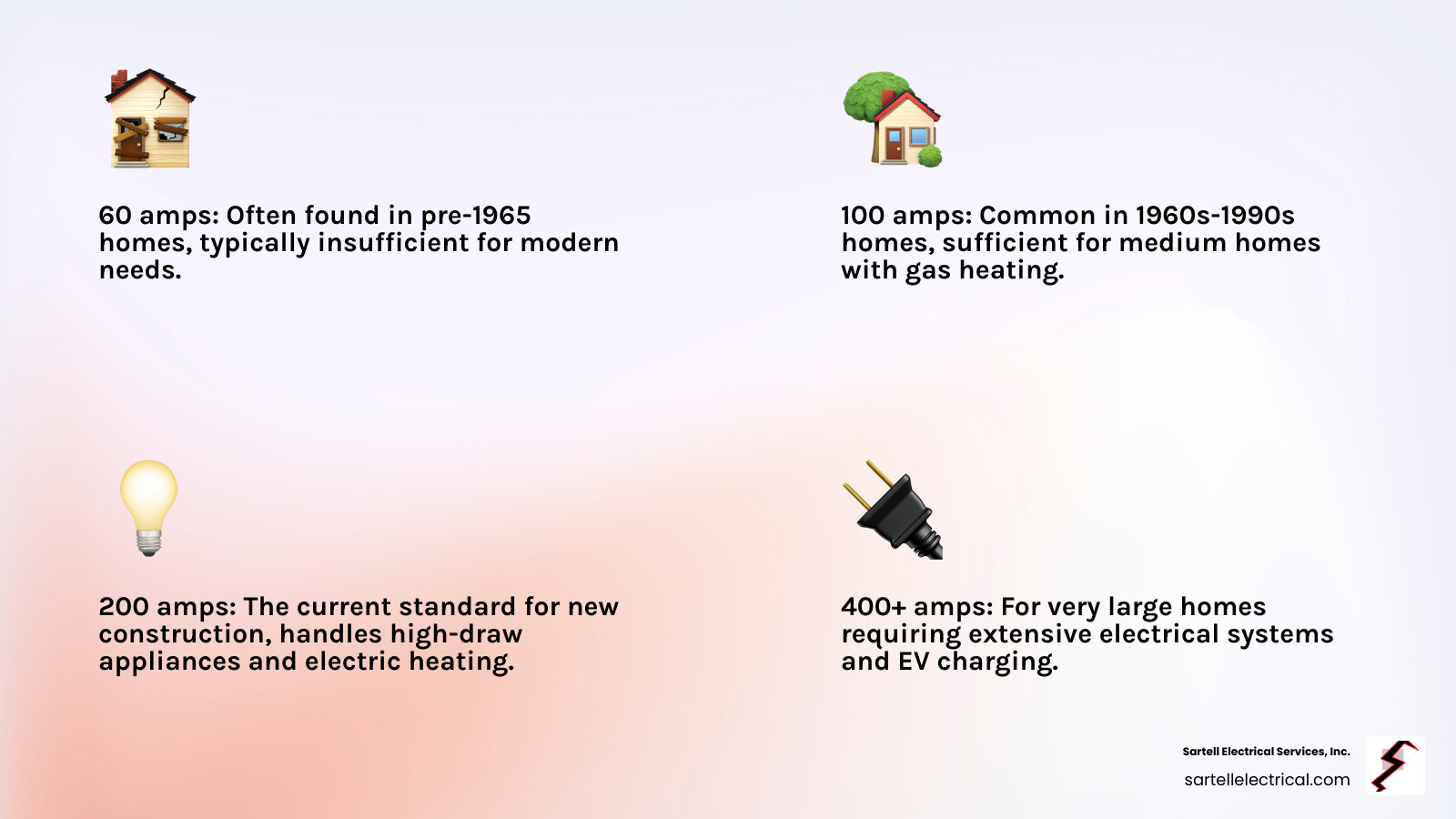 60 amps: Often found in pre-1965 homes, typically insufficient for modern needs.

100 amps: Common in 1960s-1990s homes, sufficient for medium homes with gas heating.

200 amps: The current standard for new construction, handles high-draw appliances and electric heating.

400+ amps: For very large homes requiring extensive electrical systems and EV charging.

Sartell Electrical Services, Inc.
sartellelectrical.com